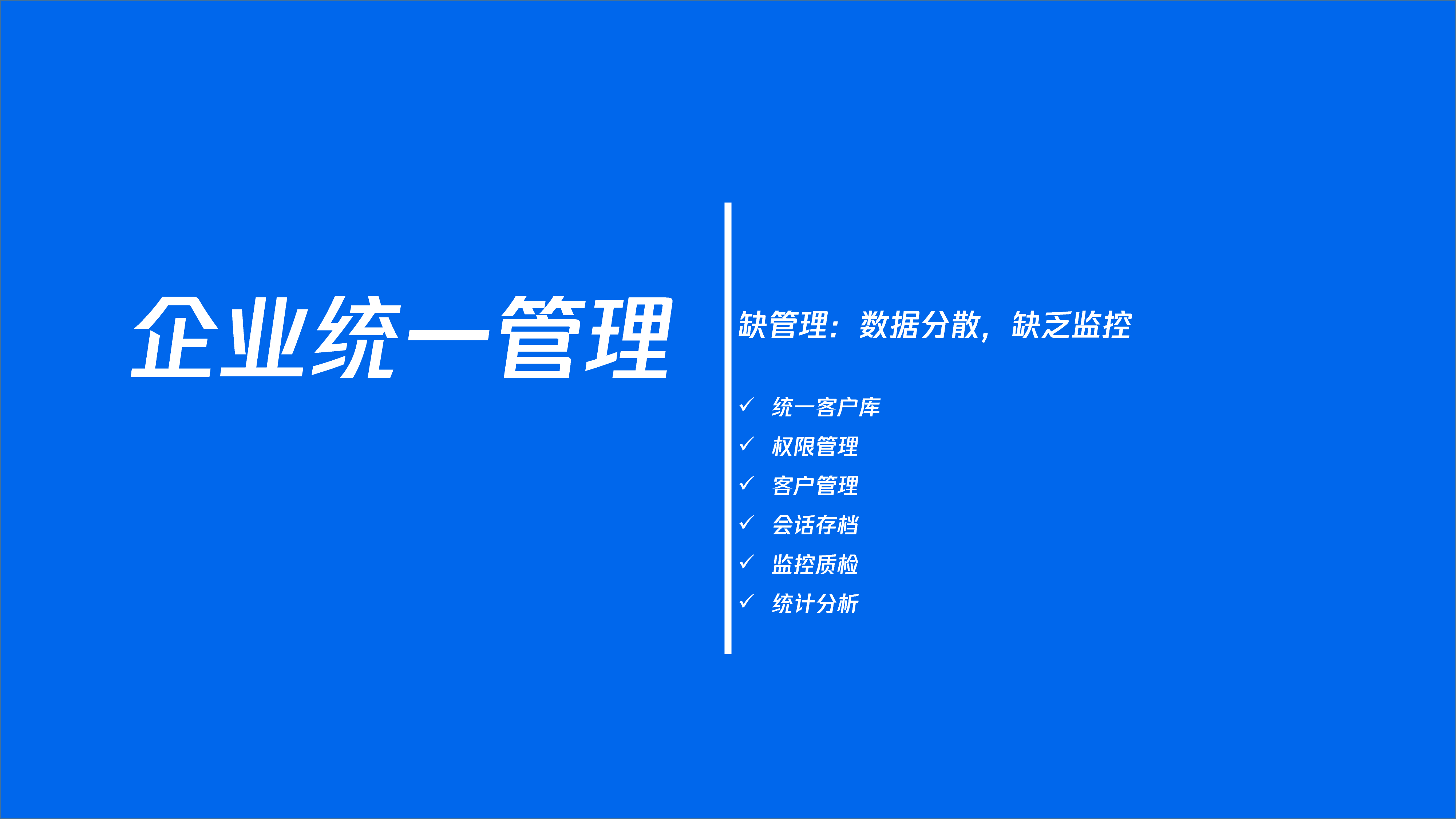 企业统一管理

缺管理：数据分散，缺乏监控

✓ 统一客户库
✓ 权限管理
✓ 客户管理
✓ 会话存档
✓ 监控质检
✓ 统计分析